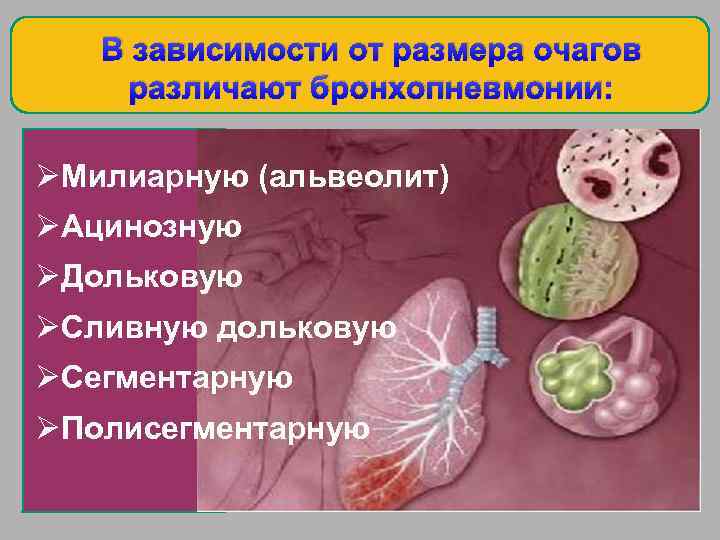 В зависимости от размера очагов различают бронхопневмонии:

➢Милиарную (альвеолит)
➢Ацинозную
➢Дольковую
➢Сливную дольковую
➢Сегментарную
➢Полисегментарную